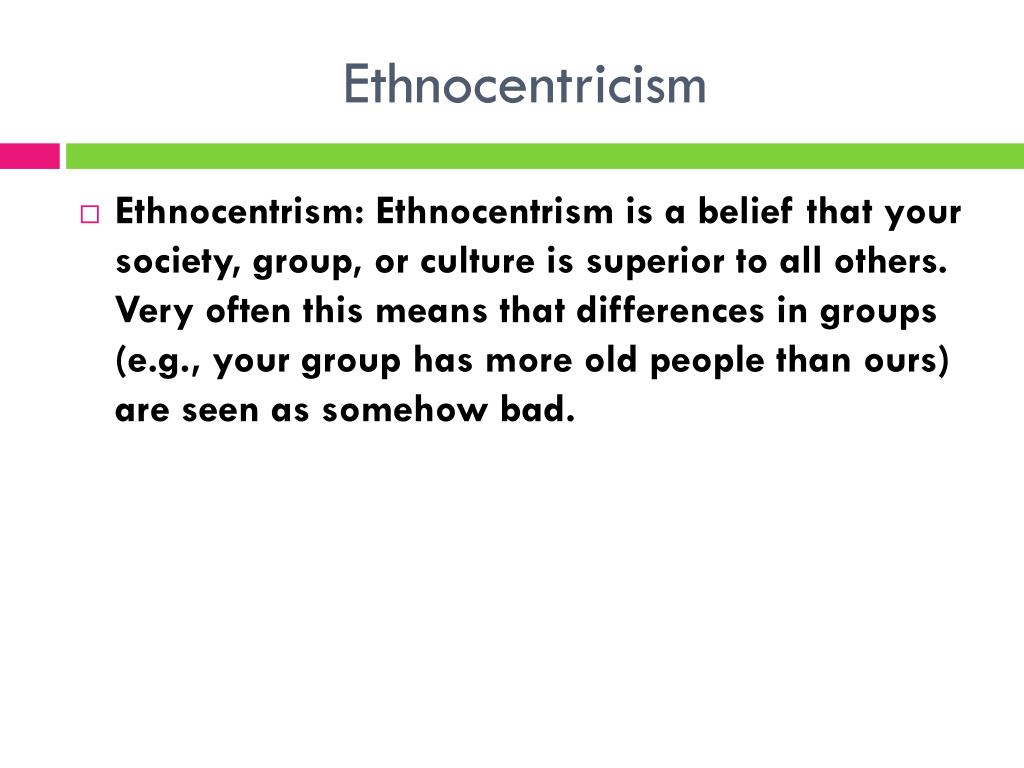 Ethnocentricism

Ethnocentrism: Ethnocentrism is a belief that your society, group, or culture is superior to all others. Very often this means that differences in groups (e.g., your group has more old people than ours) are seen as somehow bad.